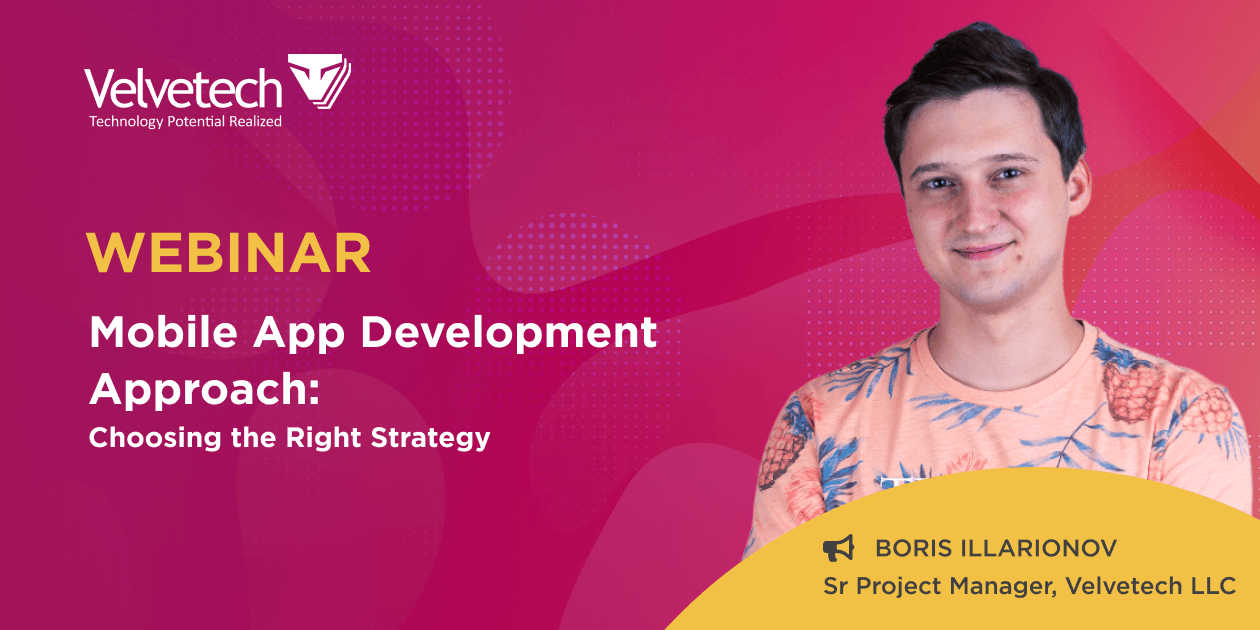 Velvetech
Technology Potential Realized

WEBINAR

Mobile App Development Approach:

Choosing the Right Strategy

BORIS ILLARIONOV
Sr Project Manager, Velvetech LLC